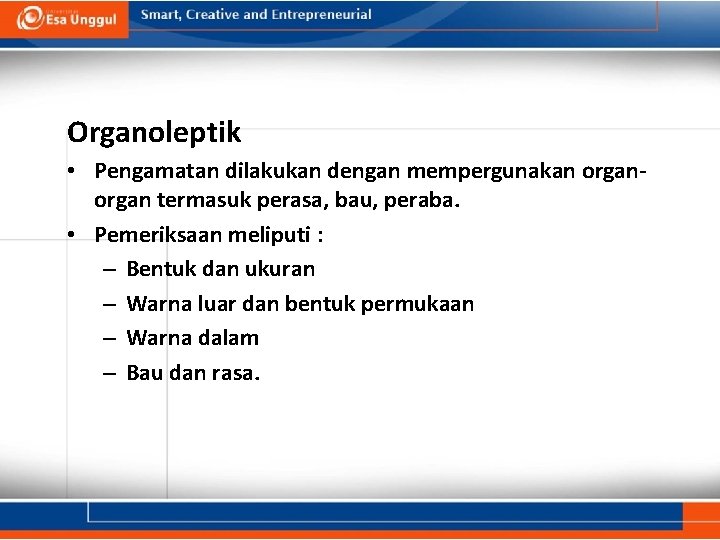 Esa Unggul
Smart, Creative and Entrepreneurial

Organoleptik

• Pengamatan dilakukan dengan mempergunakan organ-organ termasuk perasa, bau, peraba.
• Pemeriksaan meliputi :
– Bentuk dan ukuran
– Warna luar dan bentuk permukaan
– Warna dalam
– Bau dan rasa.